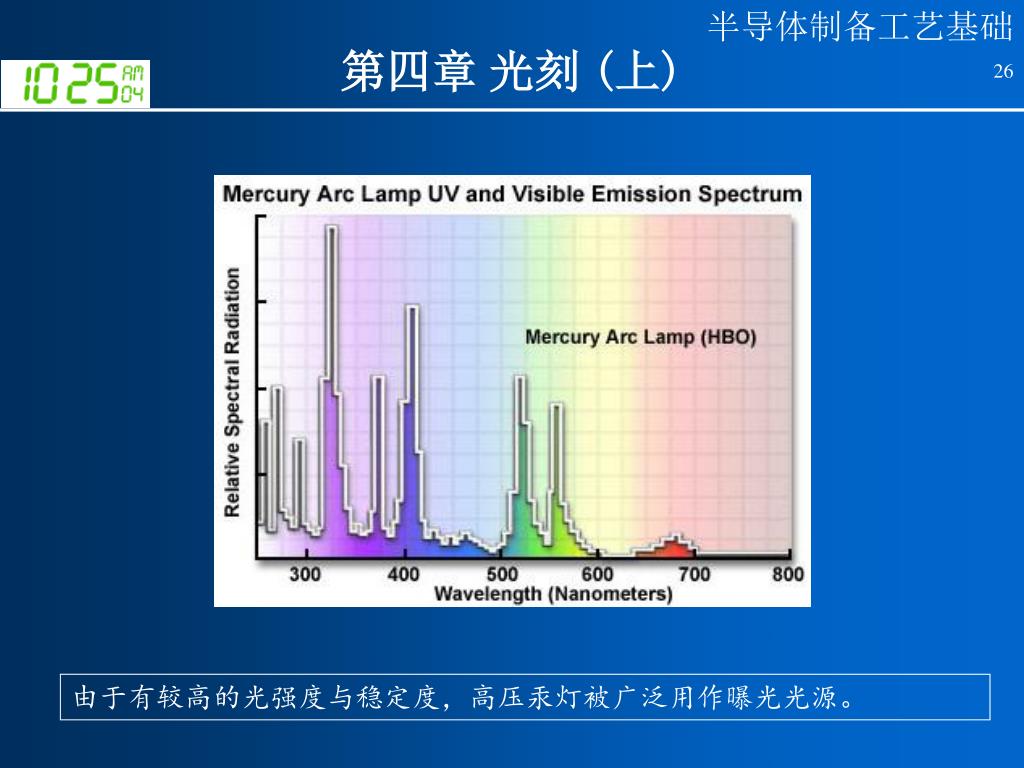 半导体制备工艺基础

10 25 AM 04

第四章 光刻（上）

26

Mercury Arc Lamp UV and Visible Emission Spectrum

Relative Spectral Radiation

Mercury Arc Lamp (HBO)

300 400 500 600 700 800

Wavelength (Nanometers)

由于有较高的光强度与稳定度，高压汞灯被广泛用作曝光光源。